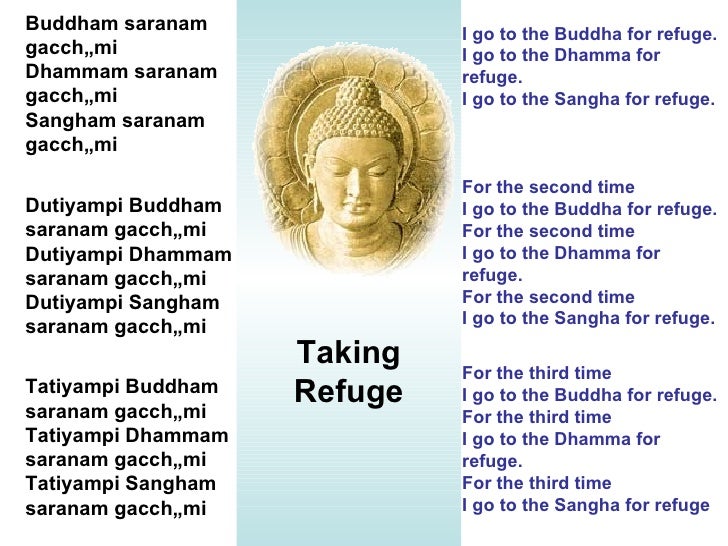 Buddham saranam gacch„mi
Dhammam saranam gacch„mi
Sangham saranam gacch„mi

Dutiyampi Buddham saranam gacch„mi
Dutiyampi Dhammam saranam gacch„mi
Dutiyampi Sangham saranam gacch„mi

Tatiyampi Buddham saranam gacch„mi
Tatiyampi Dhammam saranam gacch„mi
Tatiyampi Sangham saranam gacch„mi

Taking Refuge

I go to the Buddha for refuge.
I go to the Dhamma for refuge.
I go to the Sangha for refuge.

For the second time
I go to the Buddha for refuge.
For the second time
I go to the Dhamma for refuge.
For the second time
I go to the Sangha for refuge.

For the third time
I go to the Buddha for refuge.
For the third time
I go to the Dhamma for refuge.
For the third time
I go to the Sangha for refuge